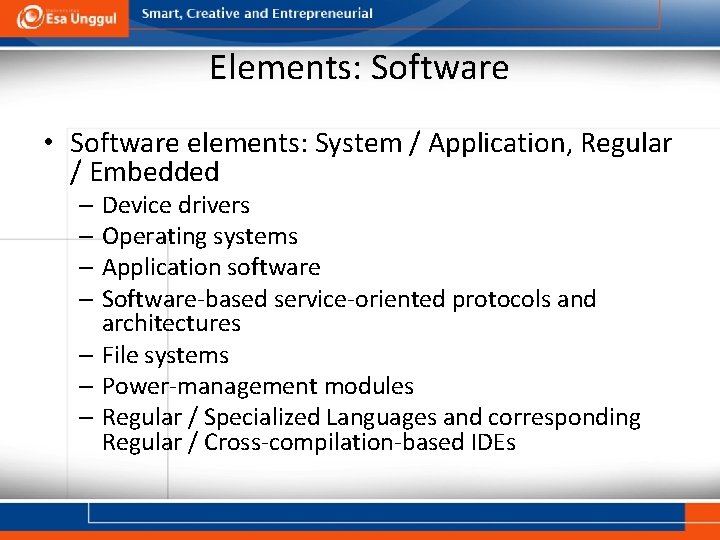 Esa Unggul

Smart, Creative and Entrepreneurial

Elements: Software

• Software elements: System / Application, Regular / Embedded
– Device drivers
– Operating systems
– Application software
– Software-based service-oriented protocols and architectures
– File systems
– Power-management modules
– Regular / Specialized Languages and corresponding Regular / Cross-compilation-based IDEs